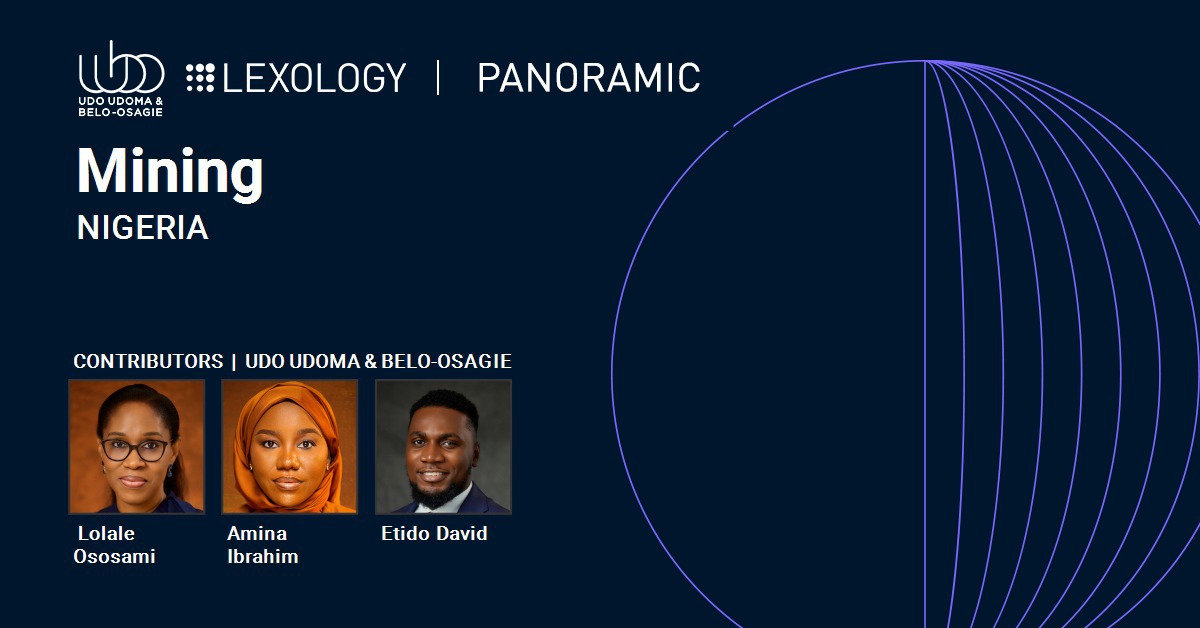 UDO UDOMA & BELO-OSAGIE

LEXOLOGY | PANORAMIC

Mining
NIGERIA

CONTRIBUTORS | UDO UDOMA & BELO-OSAGIE

Lolale Ososami

Amina Ibrahim

Etido David